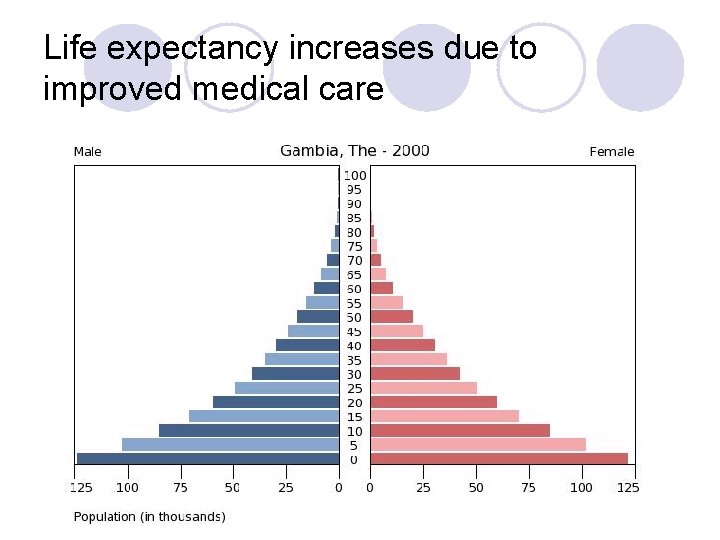 Life expectancy increases due to improved medical care

Male

Gambia, The - 2000

Female

100
95
90
85
80
75
70
65
60
55
50
45
40
35
30
25
20
15
10
5
0

125 100 75 50 25 0

0 25 50 75 100 125

Population (in thousands)